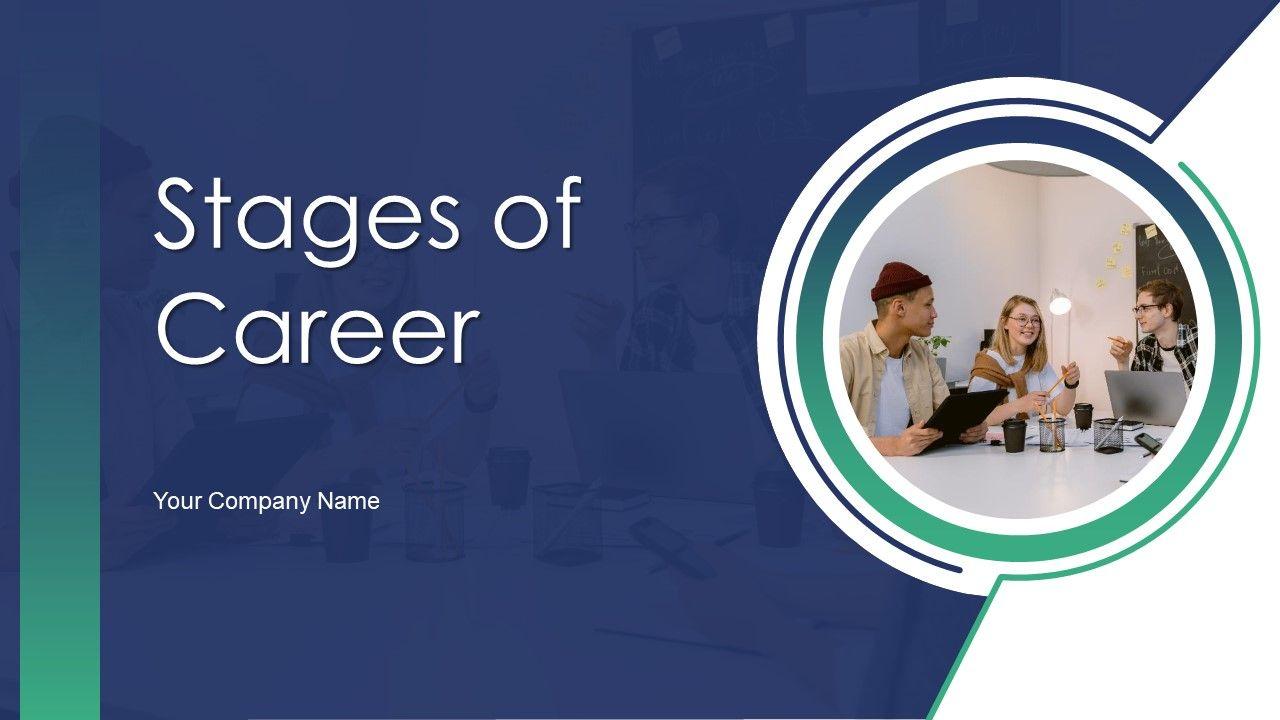 Stages of Career

Your Company Name